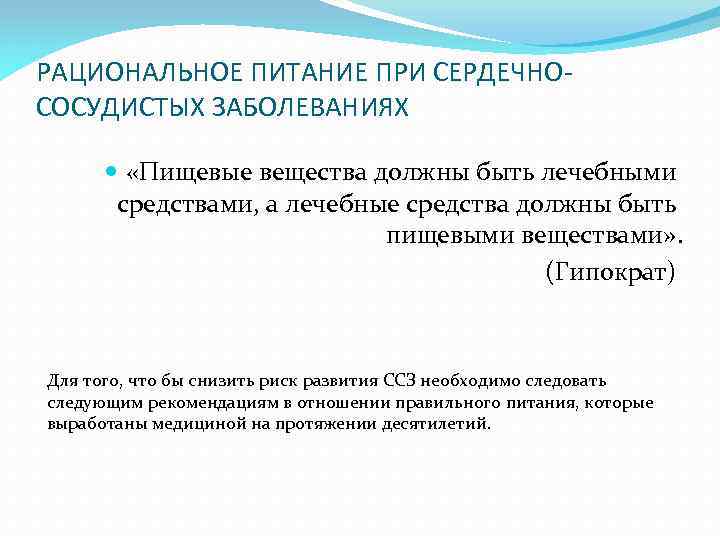 РАЦИОНАЛЬНОЕ ПИТАНИЕ ПРИ СЕРДЕЧНО-СОСУДИСТЫХ ЗАБОЛЕВАНИЯХ

«Пищевые вещества должны быть лечебными средствами, а лечебные средства должны быть пищевыми веществами».
(Гипократ)

Для того, что бы снизить риск развития ССЗ необходимо следовать следующим рекомендациям в отношении правильного питания, которые выработаны медициной на протяжении десятилетий.